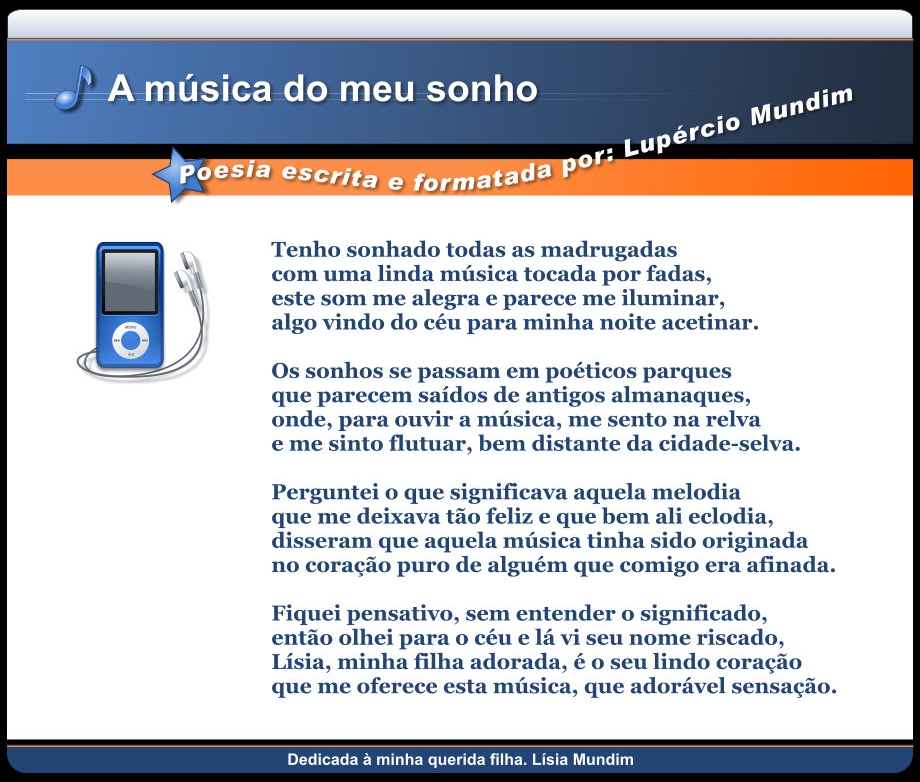 A música do meu sonho

Poesia escrita e formatada por: Lupércio Mundim

Tenho sonhado todas as madrugadas
com uma linda música tocada por fadas,
este som me alegra e parece me iluminar,
algo vindo do céu para minha noite acetinar.

Os sonhos se passam em poéticos parques
que parecem saídos de antigos almanaques,
onde, para ouvir a música, me sento na relva
e me sinto flutuar, bem distante da cidade-selva.

Perguntei o que significava aquela melodia
que me deixava tão feliz e que bem ali eclodia,
disseram que aquela música tinha sido originada
no coração puro de alguém que comigo era afinada.

Fiquei pensativo, sem entender o significado,
então olhei para o céu e lá vi seu nome riscado,
Lísia, minha filha adorada, é o seu lindo coração
que me oferece esta música, que adorável sensação.

Dedicada à minha querida filha. Lísia Mundim